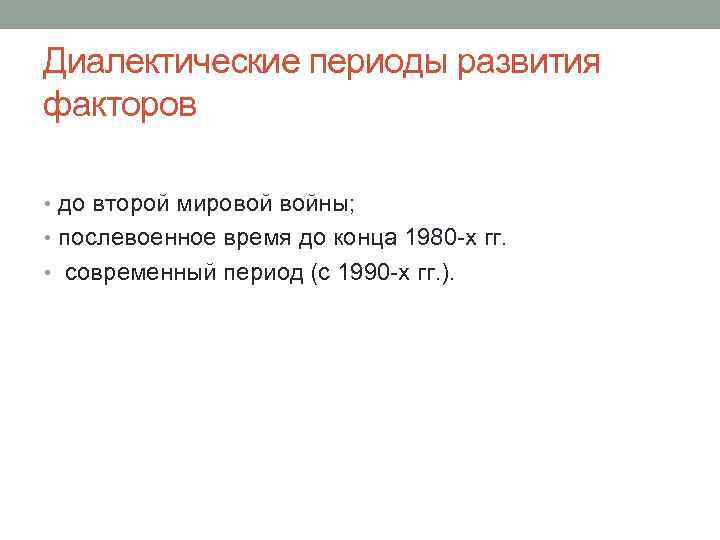 Диалектические периоды развития факторов

• до второй мировой войны;
• послевоенное время до конца 1980-х гг.
• современный период (с 1990-х гг.).